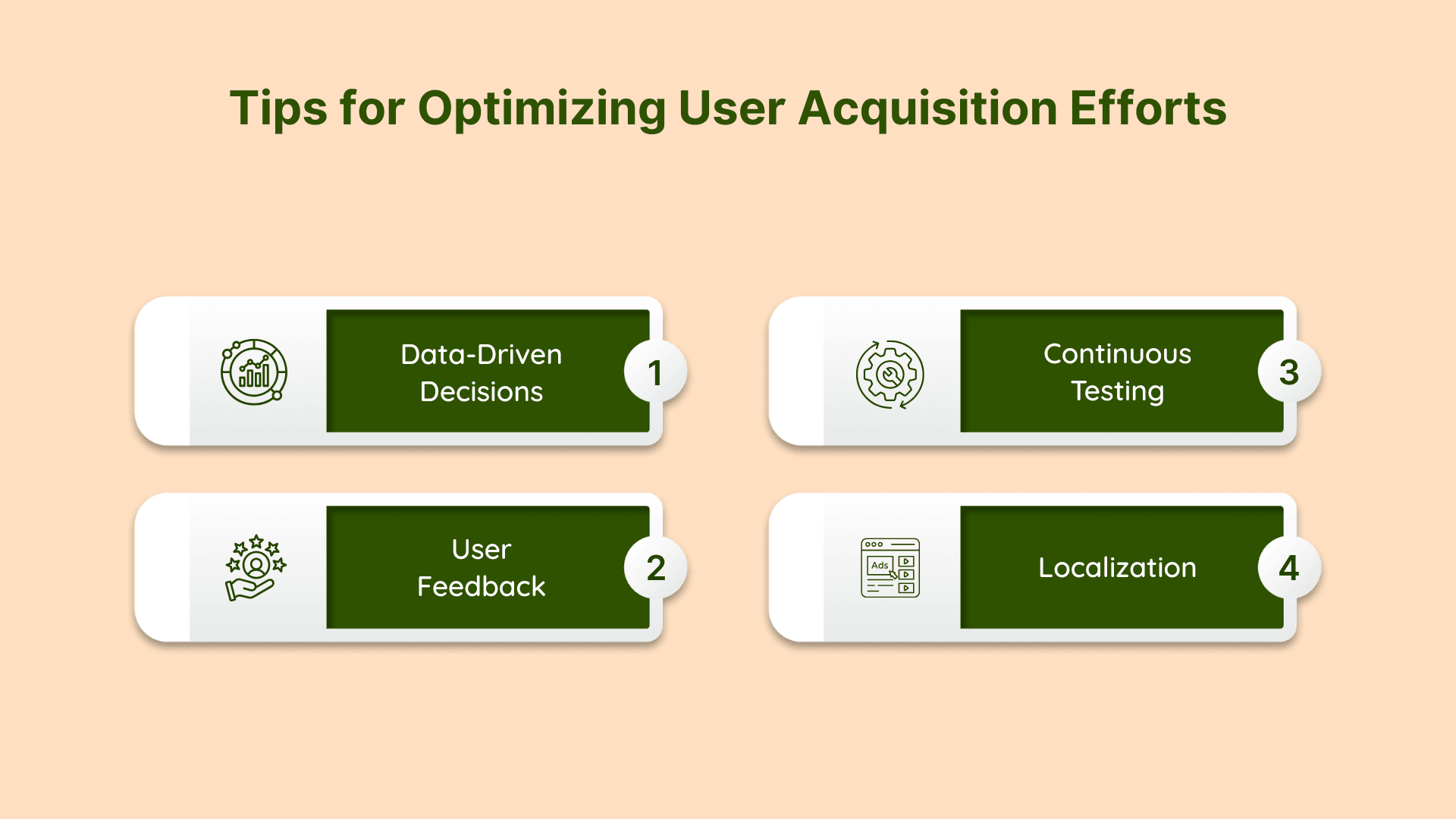 Tips for Optimizing User Acquisition Efforts

Data-Driven Decisions 1

User Feedback 2

Continuous Testing 3

Ads

Localization 4